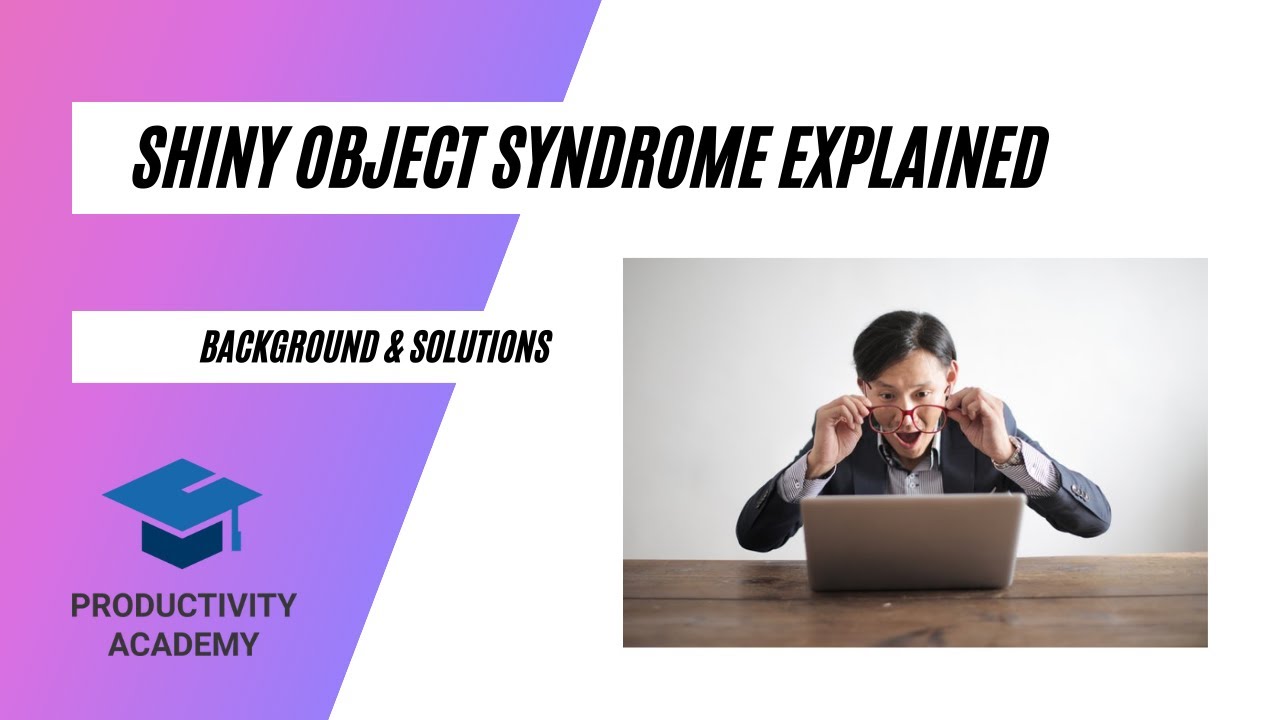 SHINY OBJECT SYNDROME EXPLAINED

BACKGROUND & SOLUTIONS

PRODUCTIVITY ACADEMY